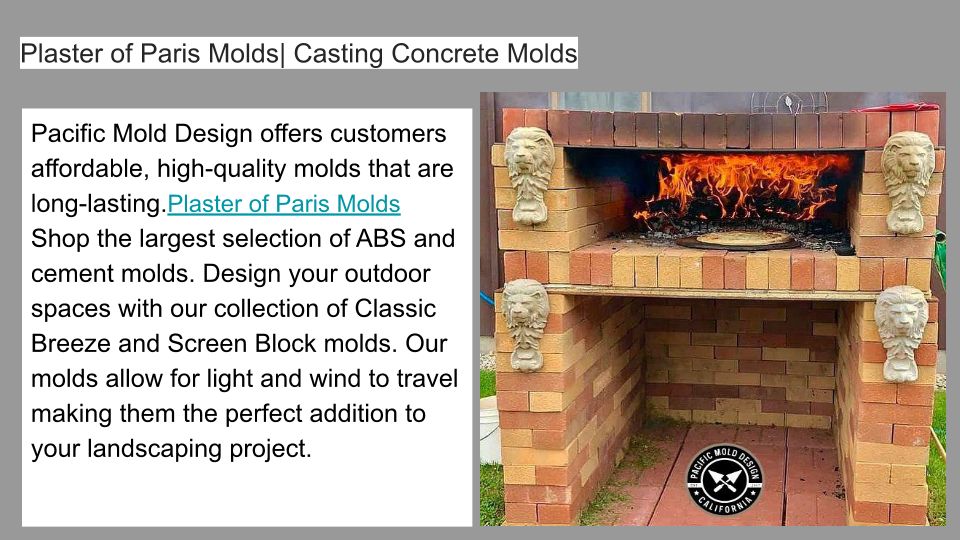 Plaster of Paris Molds| Casting Concrete Molds

Pacific Mold Design offers customers affordable, high-quality molds that are long-lasting.Plaster of Paris Molds Shop the largest selection of ABS and cement molds. Design your outdoor spaces with our collection of Classic Breeze and Screen Block molds. Our molds allow for light and wind to travel making them the perfect addition to your landscaping project.

PACIFIC MOLD DESIGN
CALIFORNIA